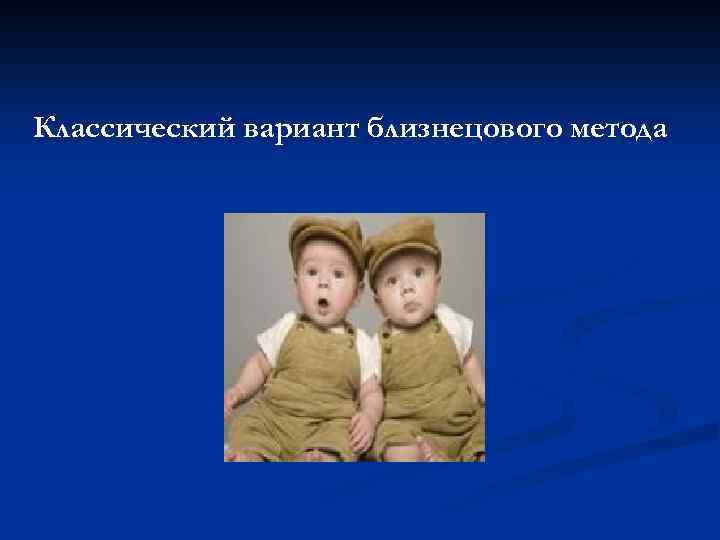 Классический вариант близнецового метода